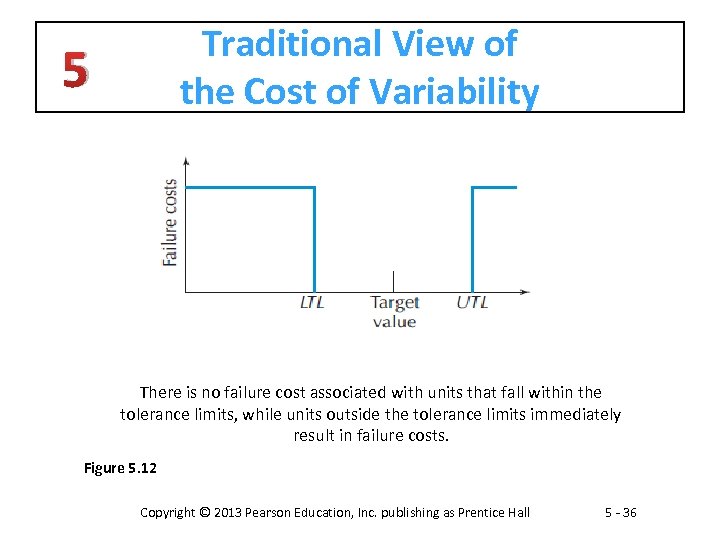 5

Traditional View of the Cost of Variability

Failure costs

LTL

Target value

UTL

There is no failure cost associated with units that fall within the tolerance limits, while units outside the tolerance limits immediately result in failure costs.

Figure 5.12

Copyright © 2013 Pearson Education, Inc. publishing as Prentice Hall

5 - 36